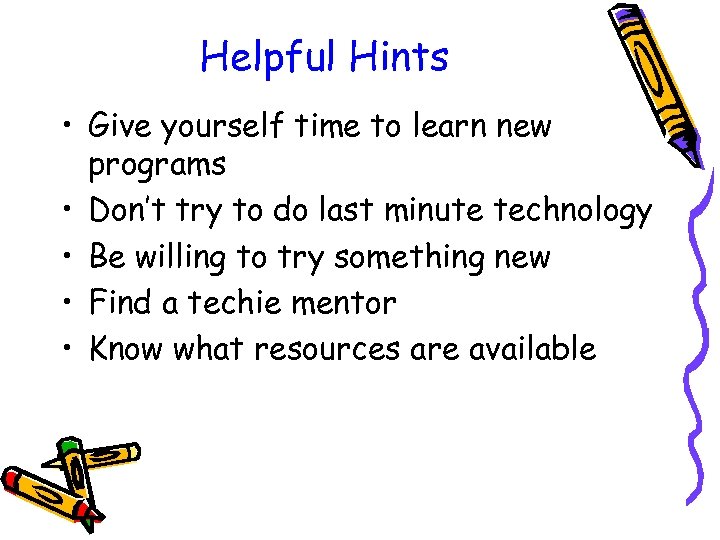 Helpful Hints

• Give yourself time to learn new programs
• Don't try to do last minute technology
• Be willing to try something new
• Find a techie mentor
• Know what resources are available